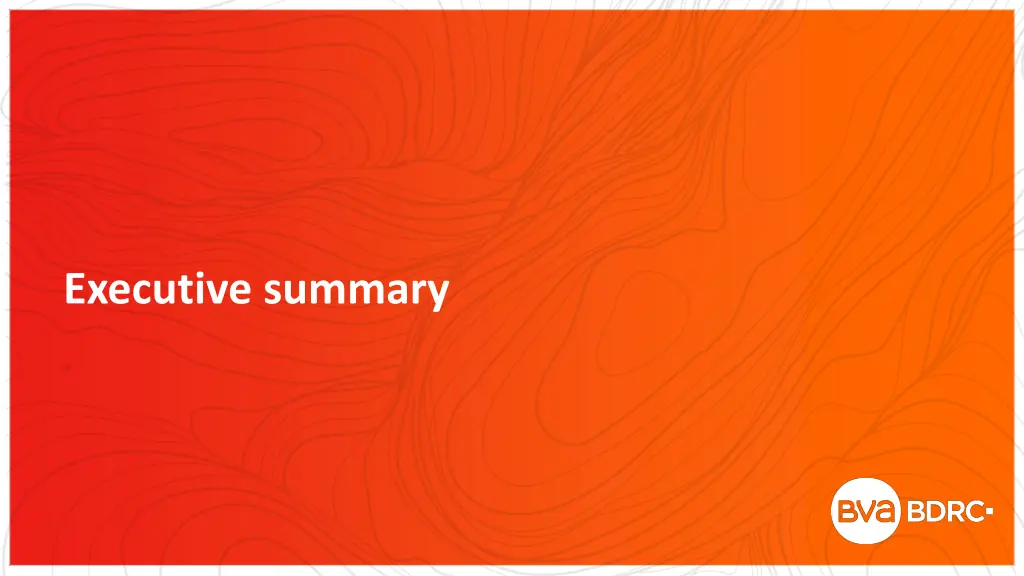 Executive summary

BVA BDRC